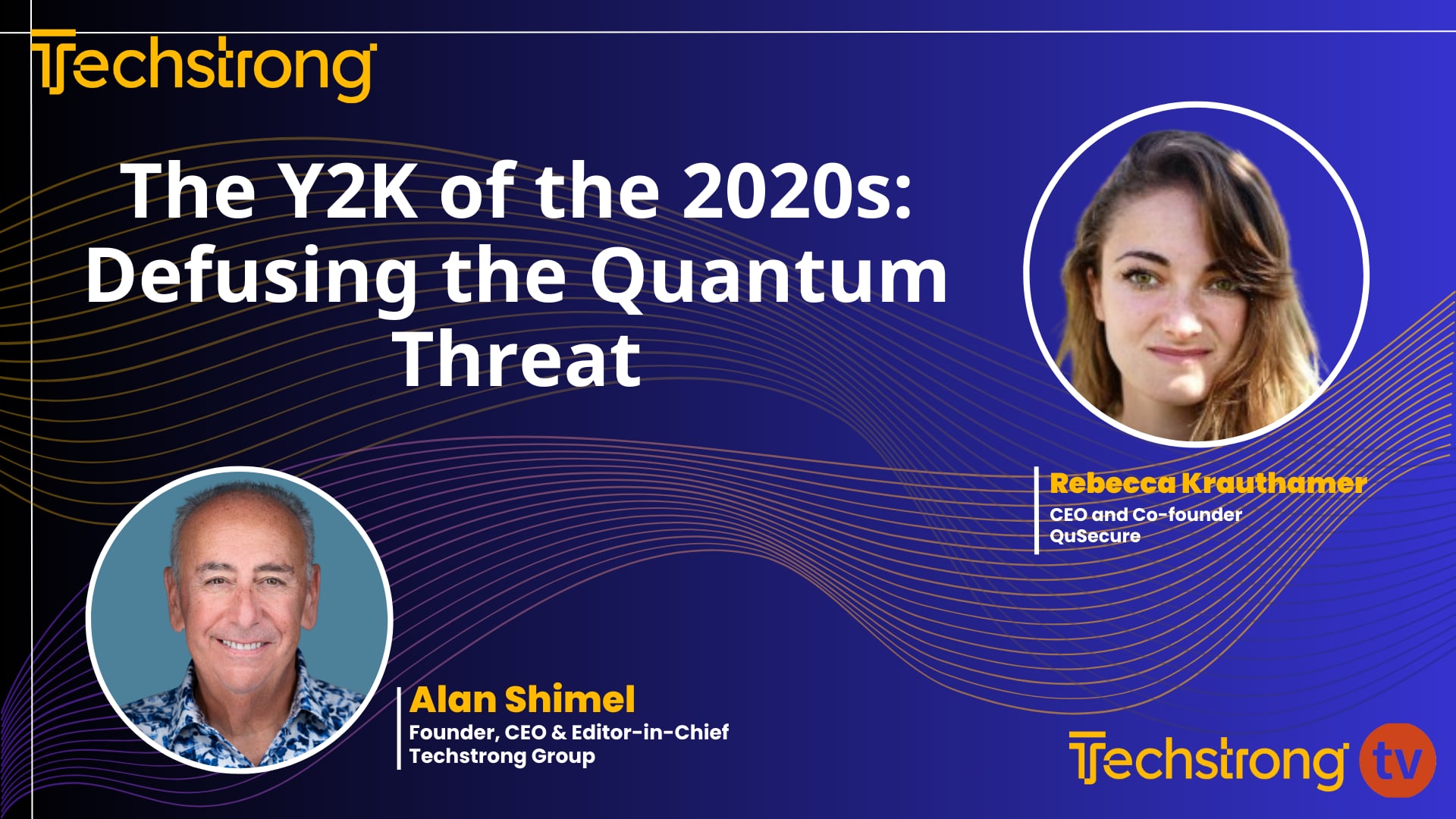 Techstrong

The Y2K of the 2020s: Defusing the Quantum Threat

Rebecca Krauthamer
CEO and Co-founder
QuSecure

Alan Shimel
Founder, CEO & Editor-in-Chief
Techstrong Group

Techstrong tv